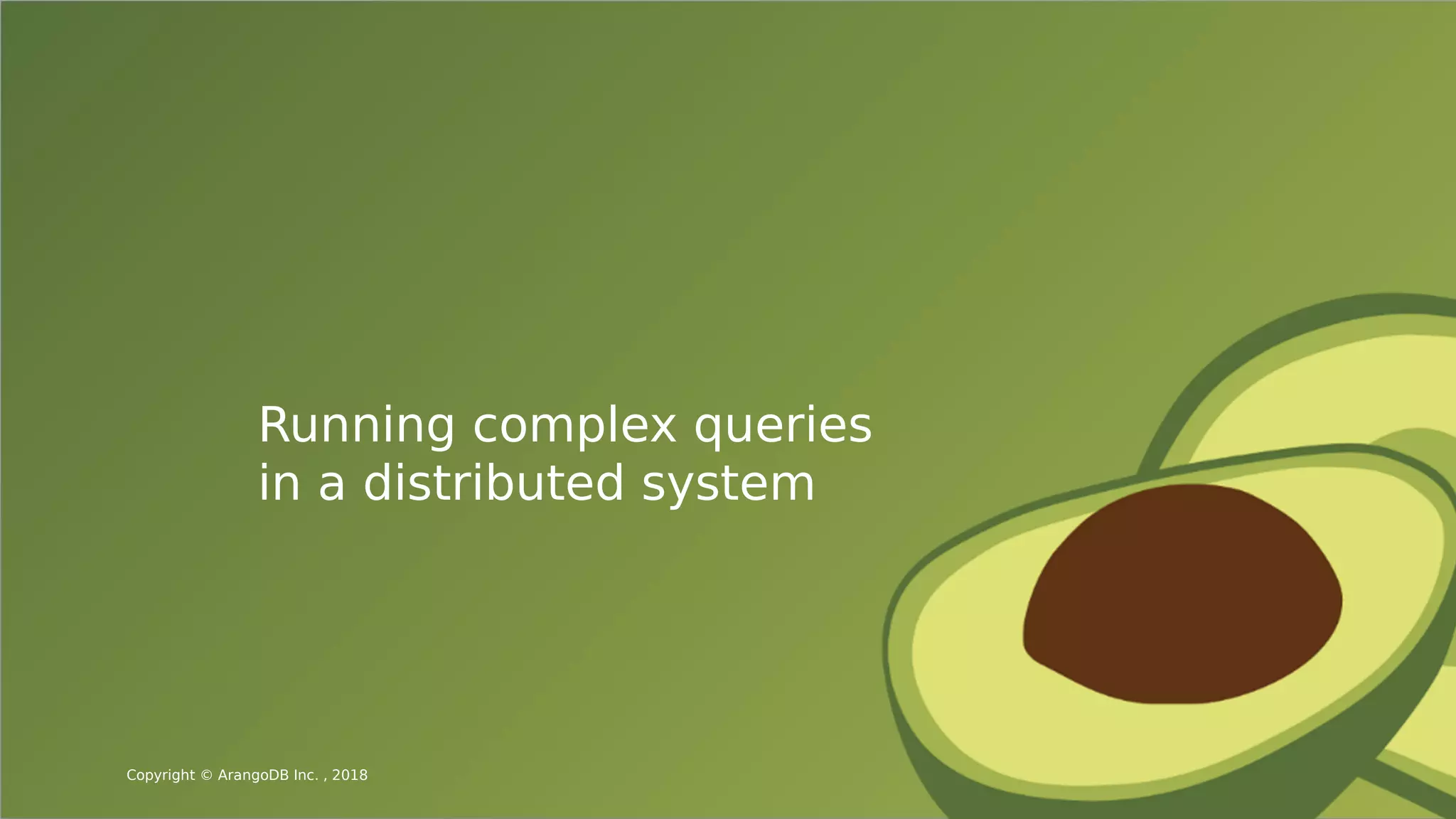 Running complex queries in a distributed system

Copyright © ArangoDB Inc. , 2018